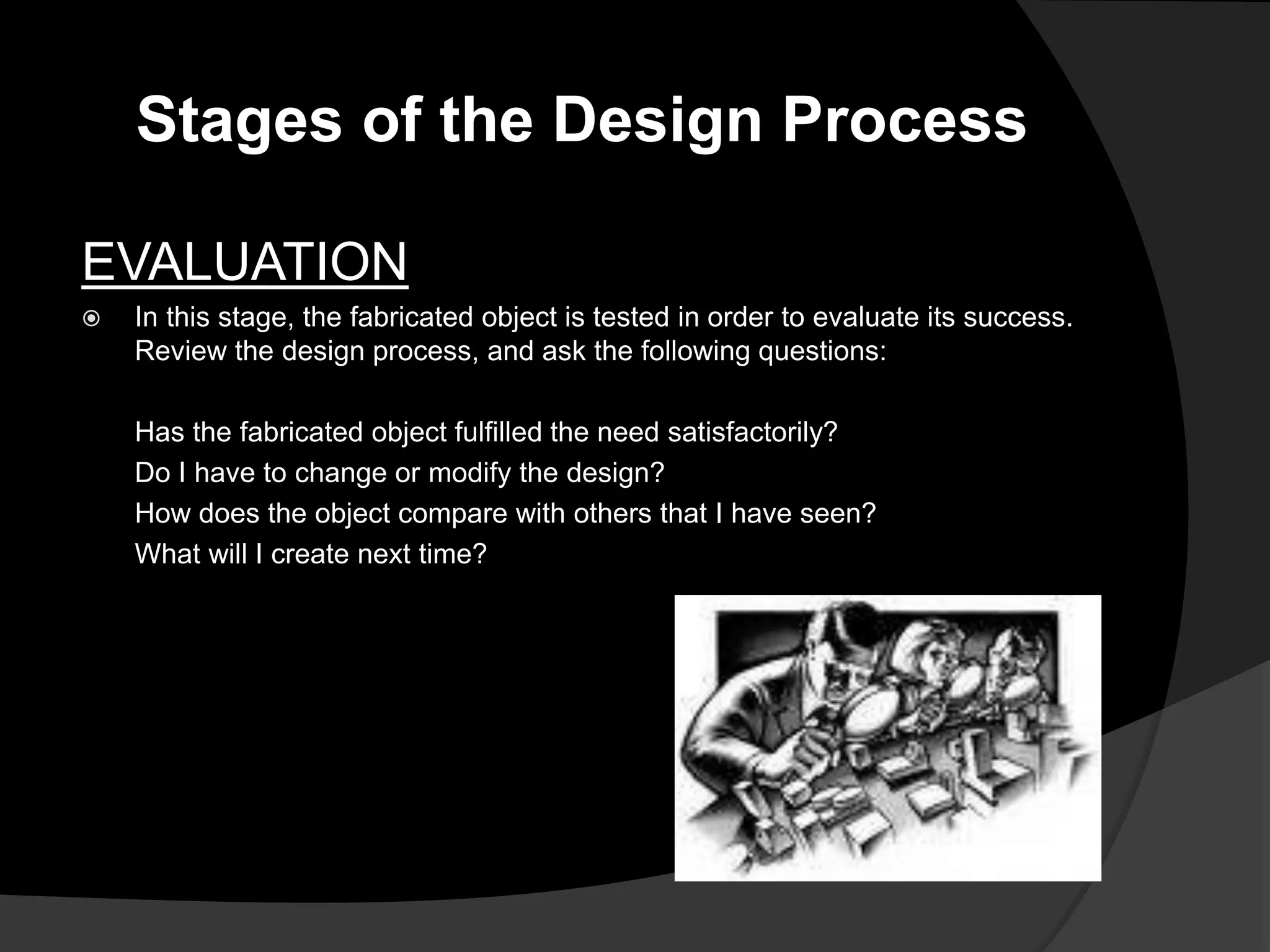 Stages of the Design Process

EVALUATION

In this stage, the fabricated object is tested in order to evaluate its success. Review the design process, and ask the following questions:

Has the fabricated object fulfilled the need satisfactorily?
Do I have to change or modify the design?
How does the object compare with others that I have seen?
What will I create next time?